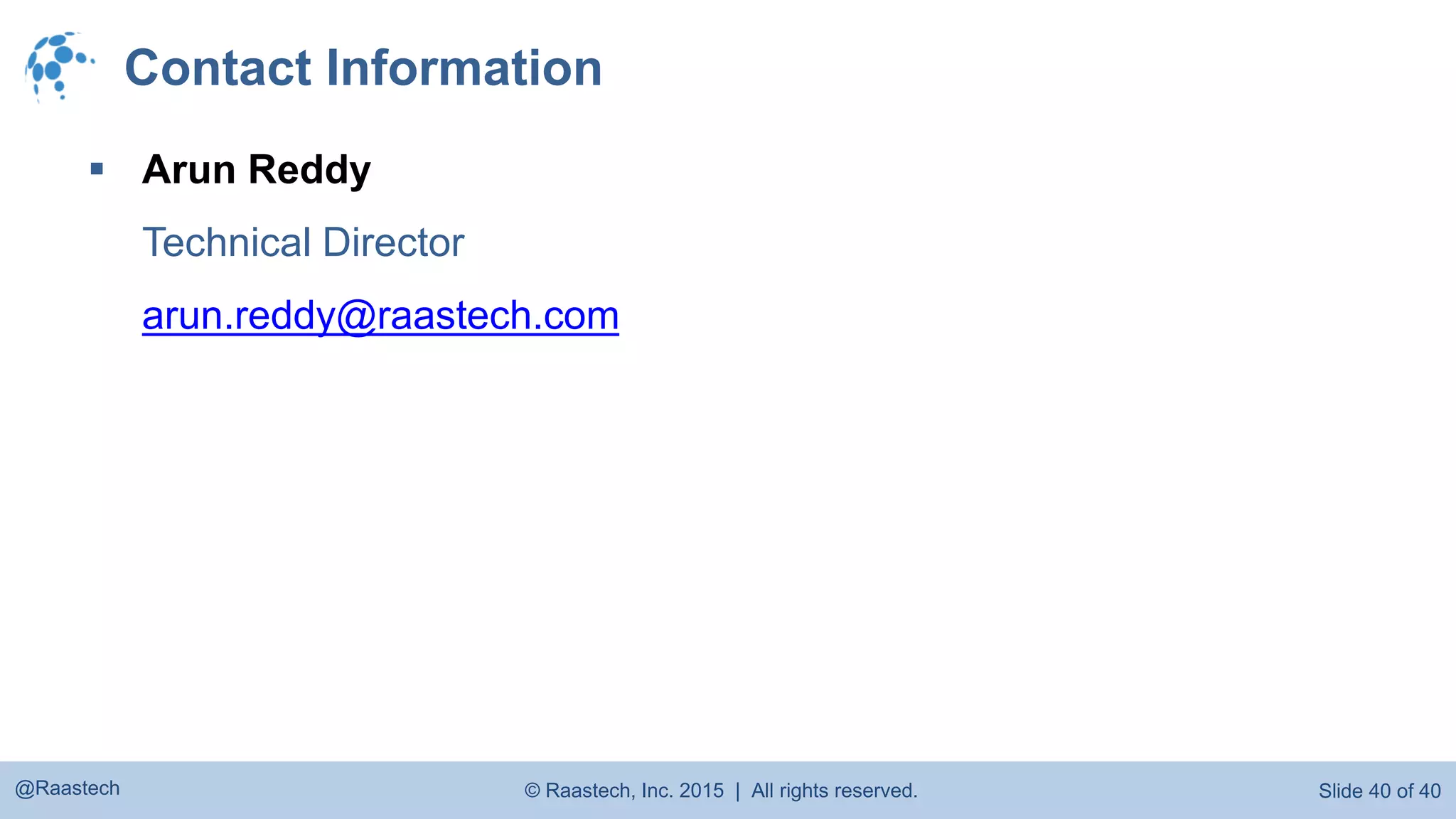 Contact Information

▪ Arun Reddy

Technical Director

arun.reddy@raastech.com

@Raastech

© Raastech, Inc. 2015 | All rights reserved.

Slide 40 of 40